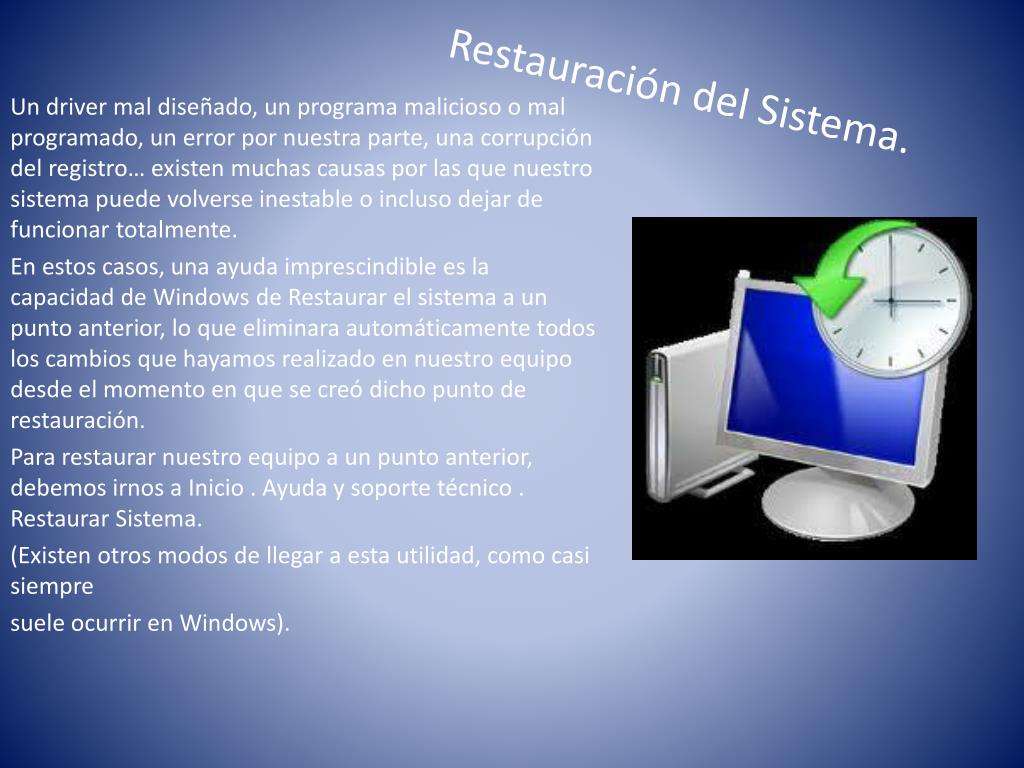 Restauración del Sistema.

Un driver mal diseñado, un programa malicioso o mal programado, un error por nuestra parte, una corrupción del registro… existen muchas causas por las que nuestro sistema puede volverse inestable o incluso dejar de funcionar totalmente.

En estos casos, una ayuda imprescindible es la capacidad de Windows de Restaurar el sistema a un punto anterior, lo que eliminara automáticamente todos los cambios que hayamos realizado en nuestro equipo desde el momento en que se creó dicho punto de restauración.

Para restaurar nuestro equipo a un punto anterior, debemos irnos a Inicio . Ayuda y soporte técnico . Restaurar Sistema.

(Existen otros modos de llegar a esta utilidad, como casi siempre

suele ocurrir en Windows).